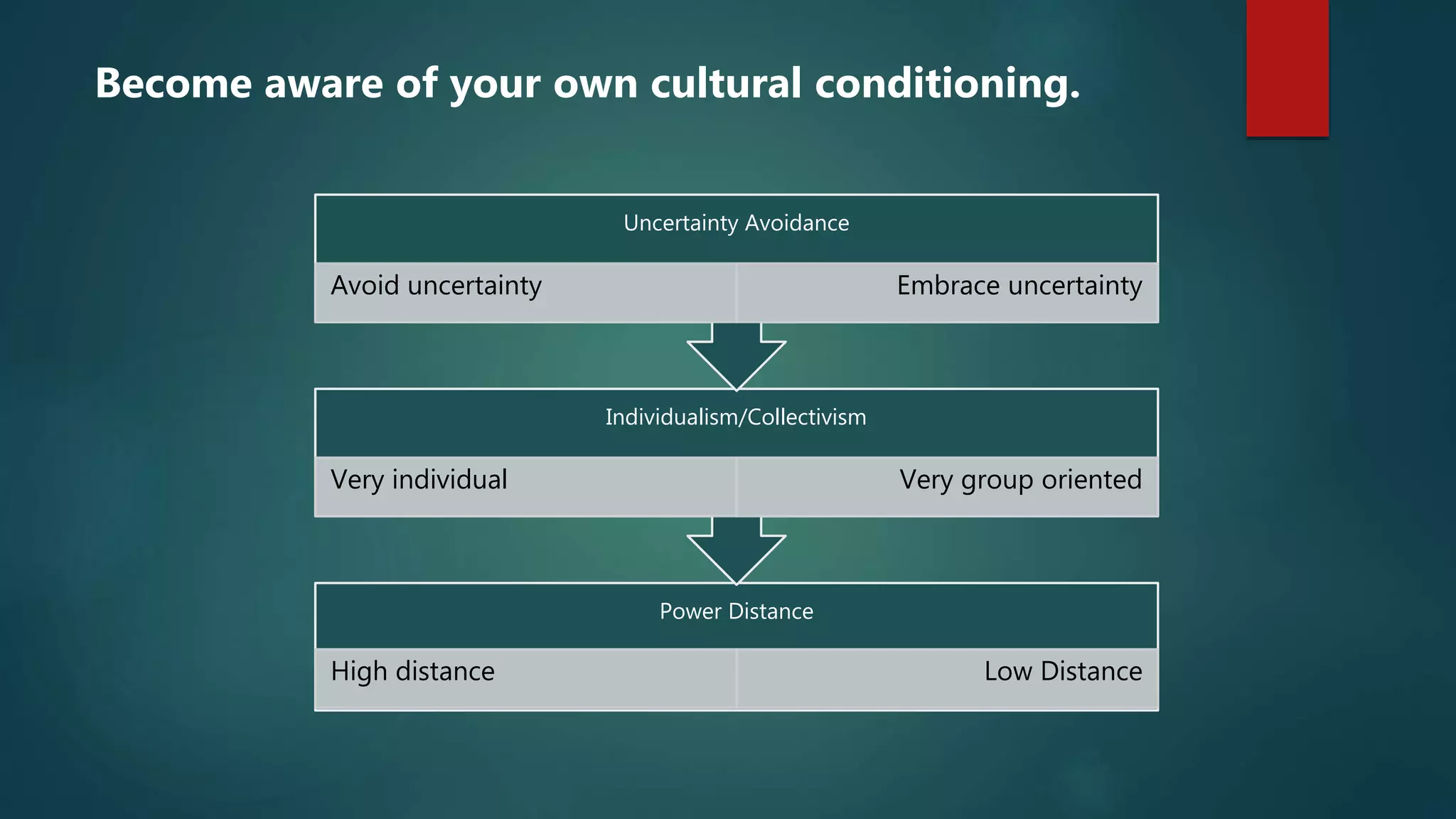 Become aware of your own cultural conditioning.

Uncertainty Avoidance

Avoid uncertainty

Embrace uncertainty

Individualism/Collectivism

Very individual

Very group oriented

Power Distance

High distance

Low Distance